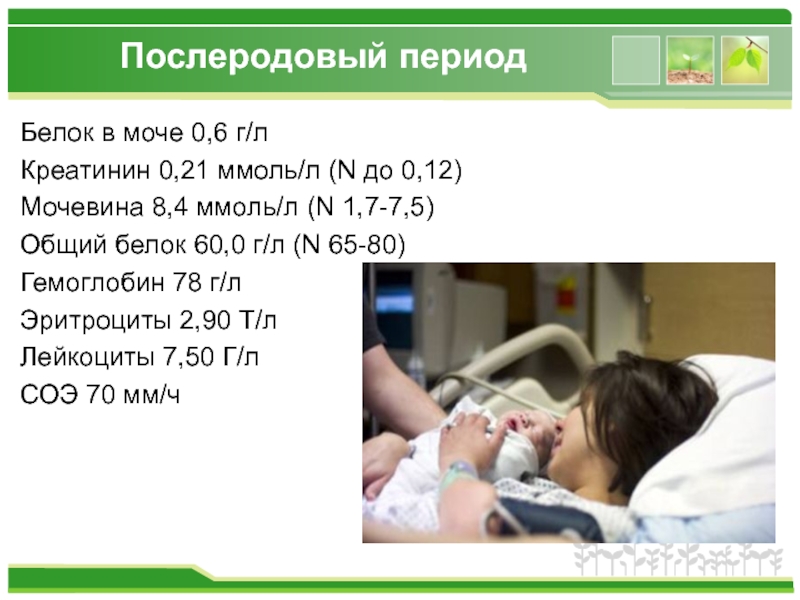 Послеродовый период

Белок в моче 0,6 г/л
Креатинин 0,21 ммоль/л (N до 0,12)
Мочевина 8,4 ммоль/л (N 1,7-7,5)
Общий белок 60,0 г/л (N 65-80)
Гемоглобин 78 г/л
Эритроциты 2,90 Т/л
Лейкоциты 7,50 Г/л
СОЭ 70 мм/ч